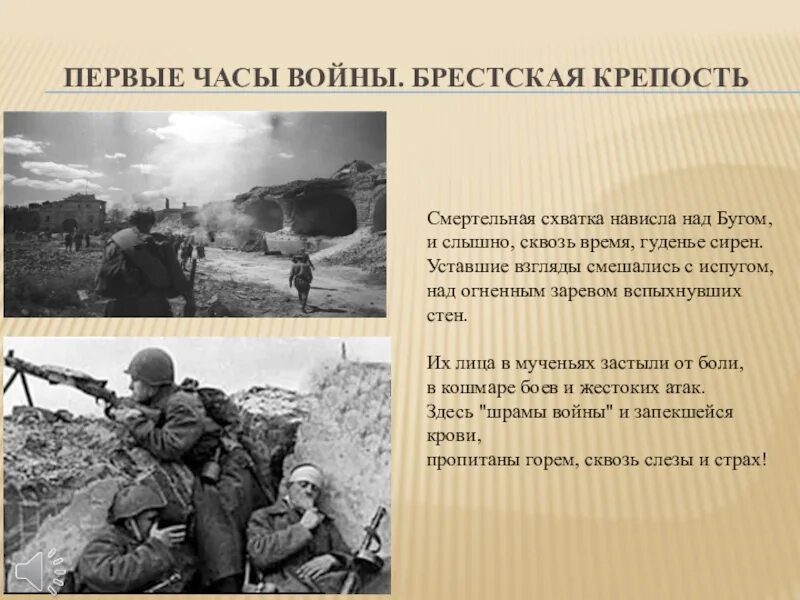 ПЕРВЫЕ ЧАСЫ ВОЙНЫ. БРЕСТСКАЯ КРЕПОСТЬ

Смертельная схватка нависла над Бугом,
и слышно, сквозь время, гуденье сирен.
Уставшие взгляды смешались с испугом,
над огненным заревом вспыхнувших
стен.

Их лица в мученьях застыли от боли,
в кошмаре боев и жестоких атак.
Здесь "шрамы войны" и запекшейся
крови,
пропитаны горем, сквозь слезы и страх!